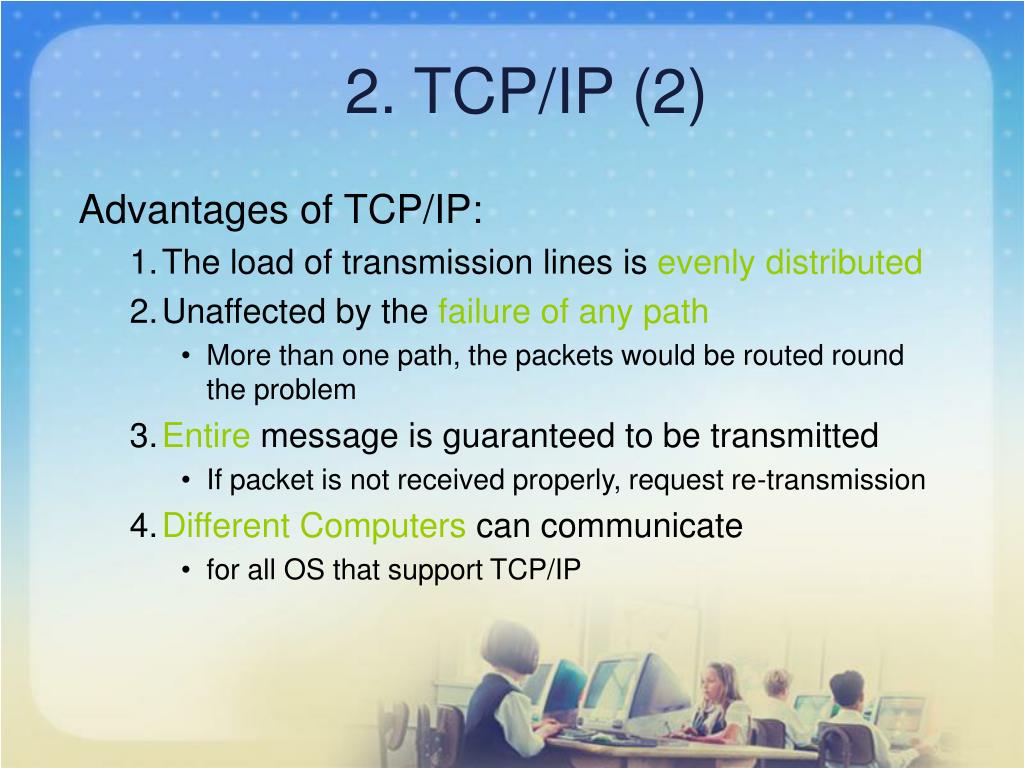 2. TCP/IP (2)

Advantages of TCP/IP:

1. The load of transmission lines is evenly distributed

2. Unaffected by the failure of any path

• More than one path, the packets would be routed round the problem

3. Entire message is guaranteed to be transmitted

• If packet is not received properly, request re-transmission

4. Different Computers can communicate

• for all OS that support TCP/IP